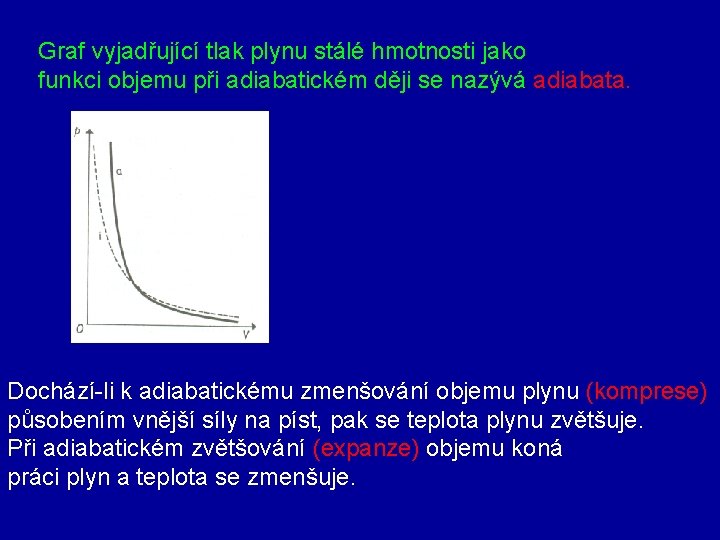 Graf vyjadřující tlak plynu stálé hmotnosti jako funkci objemu při adiabatickém ději se nazývá adiabata.

p
a
i
O
V

Dochází-li k adiabatickému zmenšování objemu plynu (komprese) působením vnější síly na píst, pak se teplota plynu zvětšuje.
Při adiabatickém zvětšování (expanze) objemu koná práci plyn a teplota se zmenšuje.